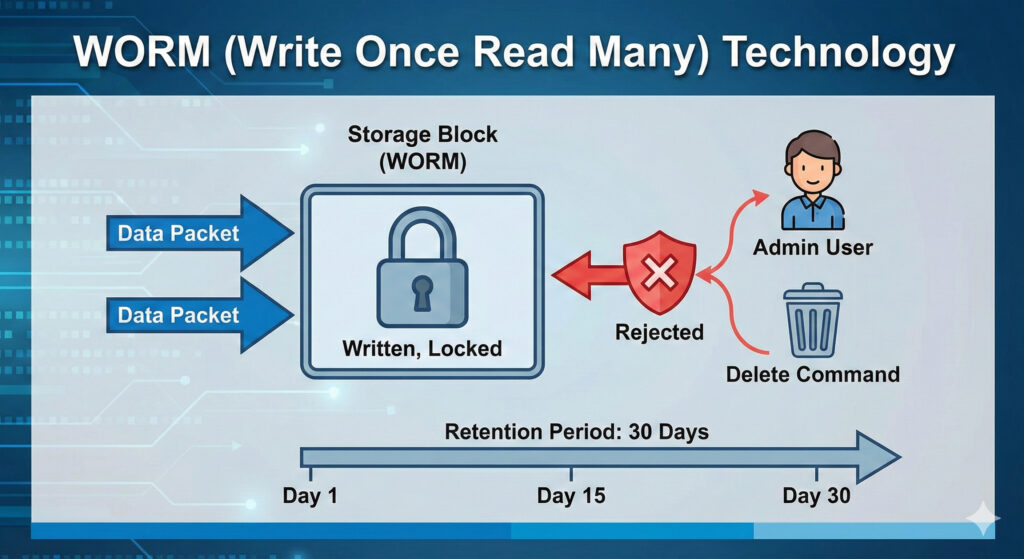 WORM (Write Once Read Many) Technology

Storage Block (WORM)

Data Packet

Data Packet

Written, Locked

Rejected

Admin User

Delete Command

Retention Period: 30 Days

Day 1

Day 15

Day 30